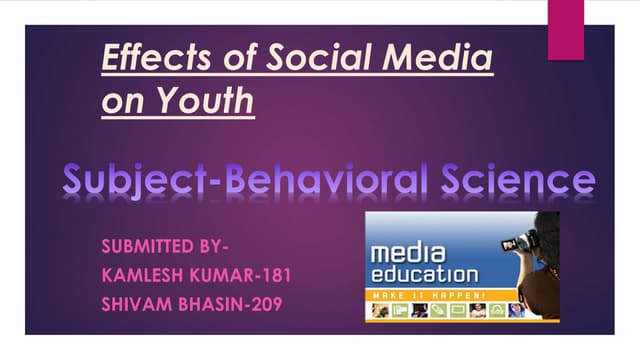 Effects of Social Media on Youth

Subject-Behavioral Science

SUBMITTED BY-
KAMLESH KUMAR-181
SHIVAM BHASIN-209

media education
MAKE IT HAPPEN!